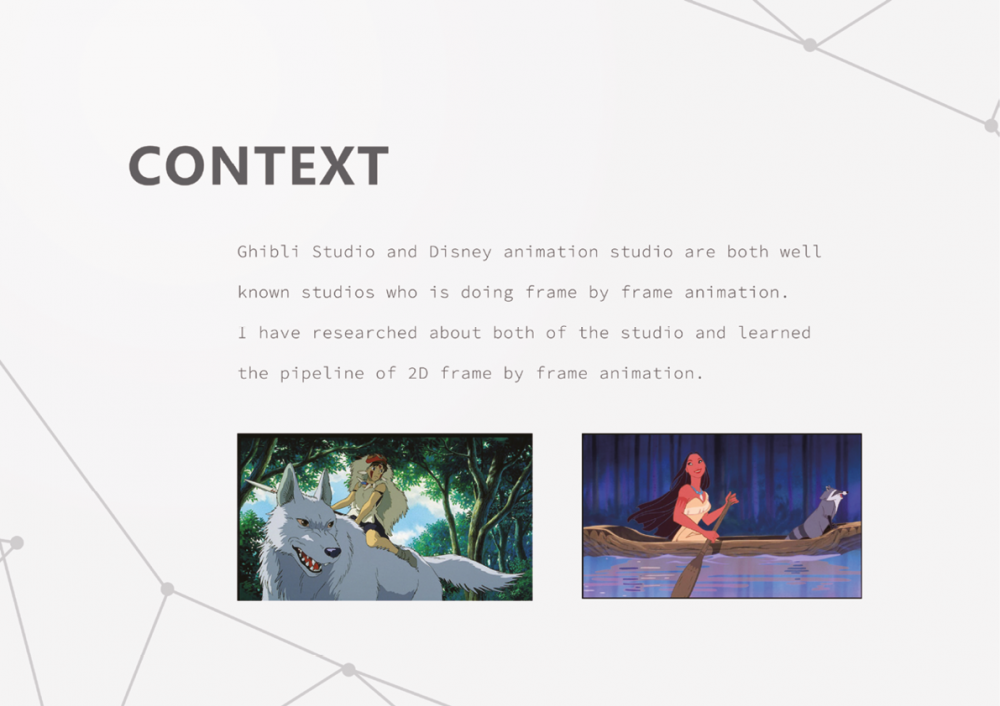 CONTEXT

Ghibli Studio and Disney animation studio are both well known studios who is doing frame by frame animation. I have researched about both of the studio and learned the pipeline of 2D frame by frame animation.